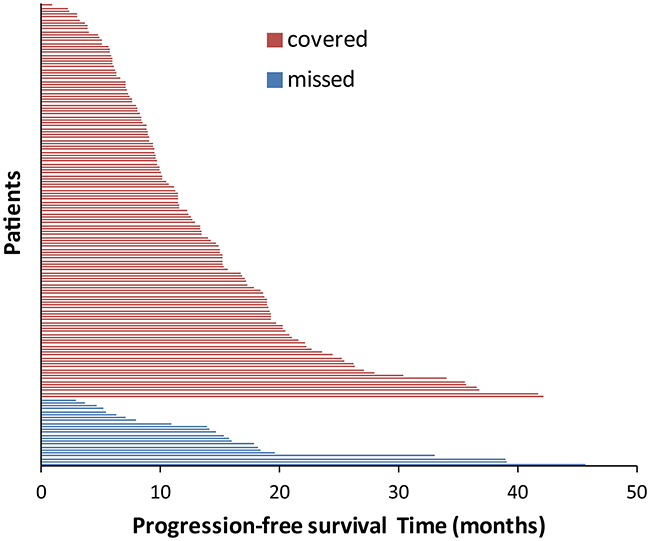 covered
missed
Patients
0
10
20
30
40
50
Progression-free survival Time (months)